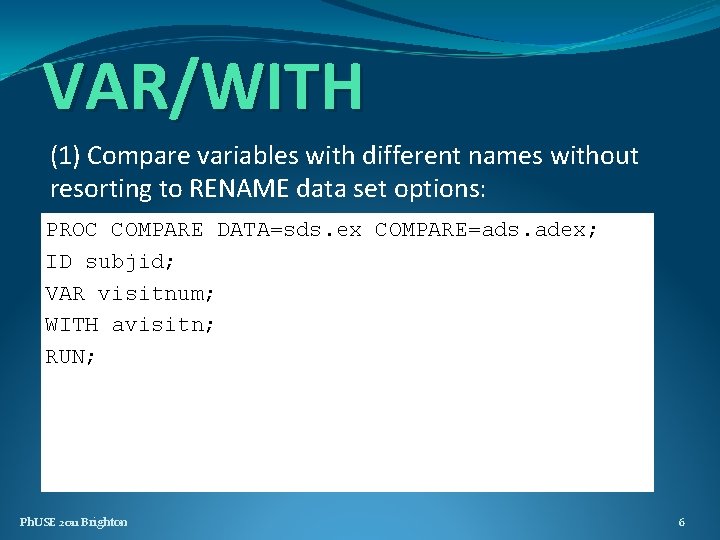 VAR/WITH

(1) Compare variables with different names without resorting to RENAME data set options:

PROC COMPARE DATA=sds.ex COMPARE=ads.adex;
ID subjid;
VAR visitnum;
WITH avisitn;
RUN;

PhUSE 2011 Brighton

6